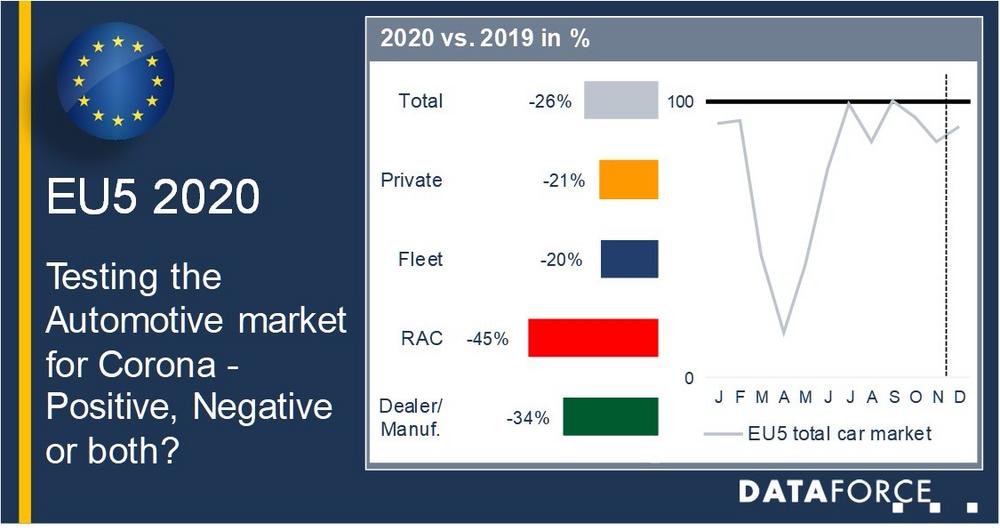 EU5 2020

Testing the Automotive market for Corona - Positive, Negative or both?

2020 vs. 2019 in %

Total -26%

Private -21%

Fleet -20%

RAC -45%

Dealer/ Manuf. -34%

100

0

J F M A M J J A S O N D

EU5 total car market

DATAFORCE